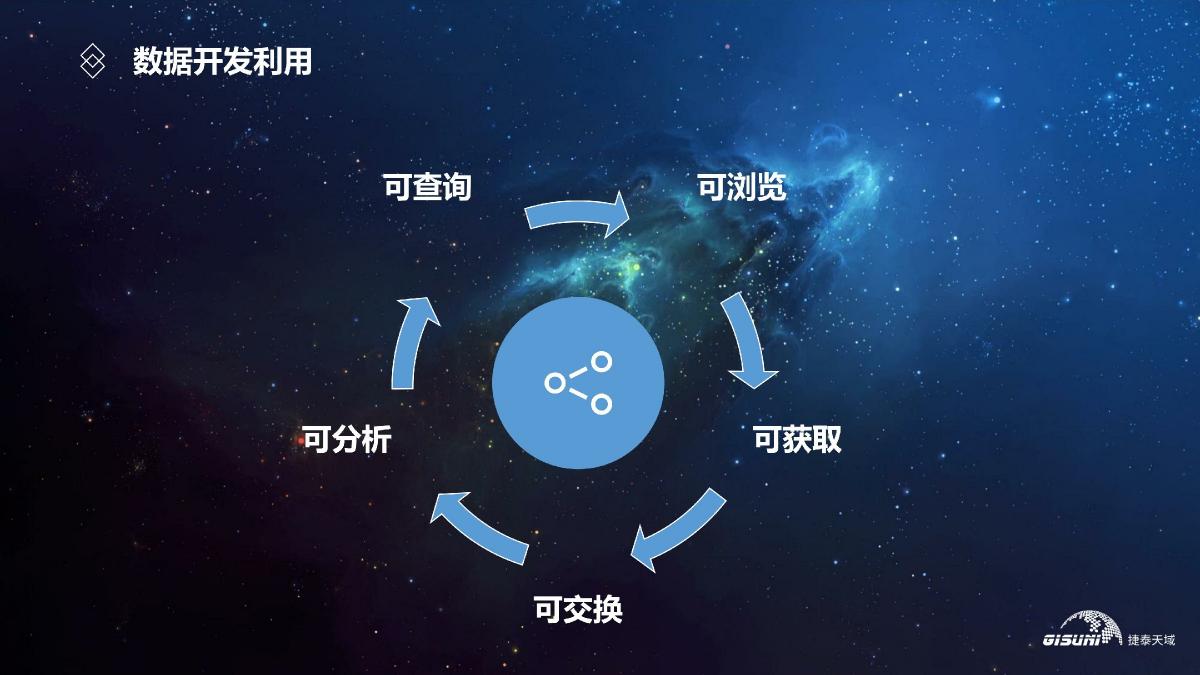 数据开发利用

可查询

可浏览

可获取

可交换

可分析

GISUNI 捷泰天域